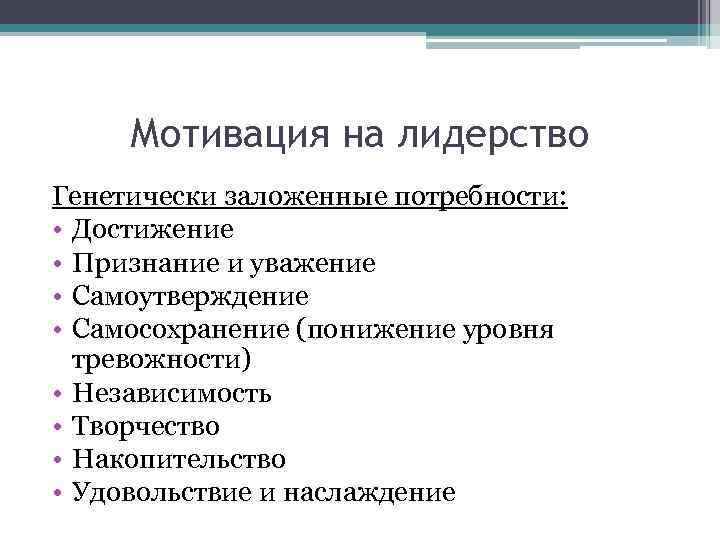 Мотивация на лидерство

Генетически заложенные потребности:
• Достижение
• Признание и уважение
• Самоутверждение
• Самосохранение (понижение уровня тревожности)
• Независимость
• Творчество
• Накопительство
• Удовольствие и наслаждение